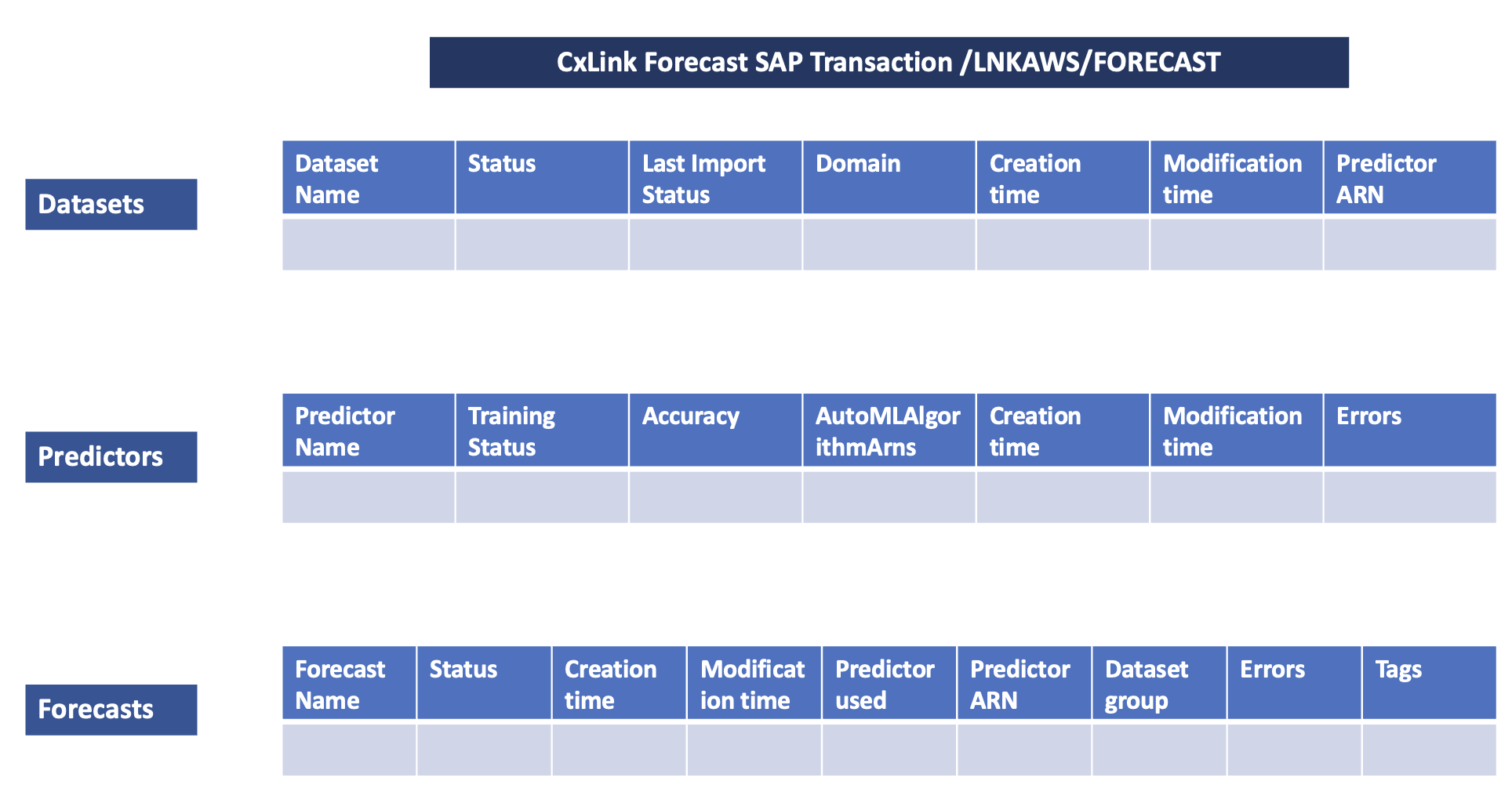 CxLink Forecast SAP Transaction /LNKAWS/FORECAST

Datasets

| Dataset Name | Status | Last Import Status | Domain | Creation time | Modification time | Predictor ARN |
|---|---|---|---|---|---|---|
| | | | | | | |

Predictors

| Predictor Name | Training Status | Accuracy | AutoMLAlgorithmArns | Creation time | Modification time | Errors |
|---|---|---|---|---|---|---|
| | | | | | | |

Forecasts

| Forecast Name | Status | Creation time | Modification time | Predictor used | Predictor ARN | Dataset group | Errors | Tags |
|---|---|---|---|---|---|---|---|---|
| | | | | | | | | |